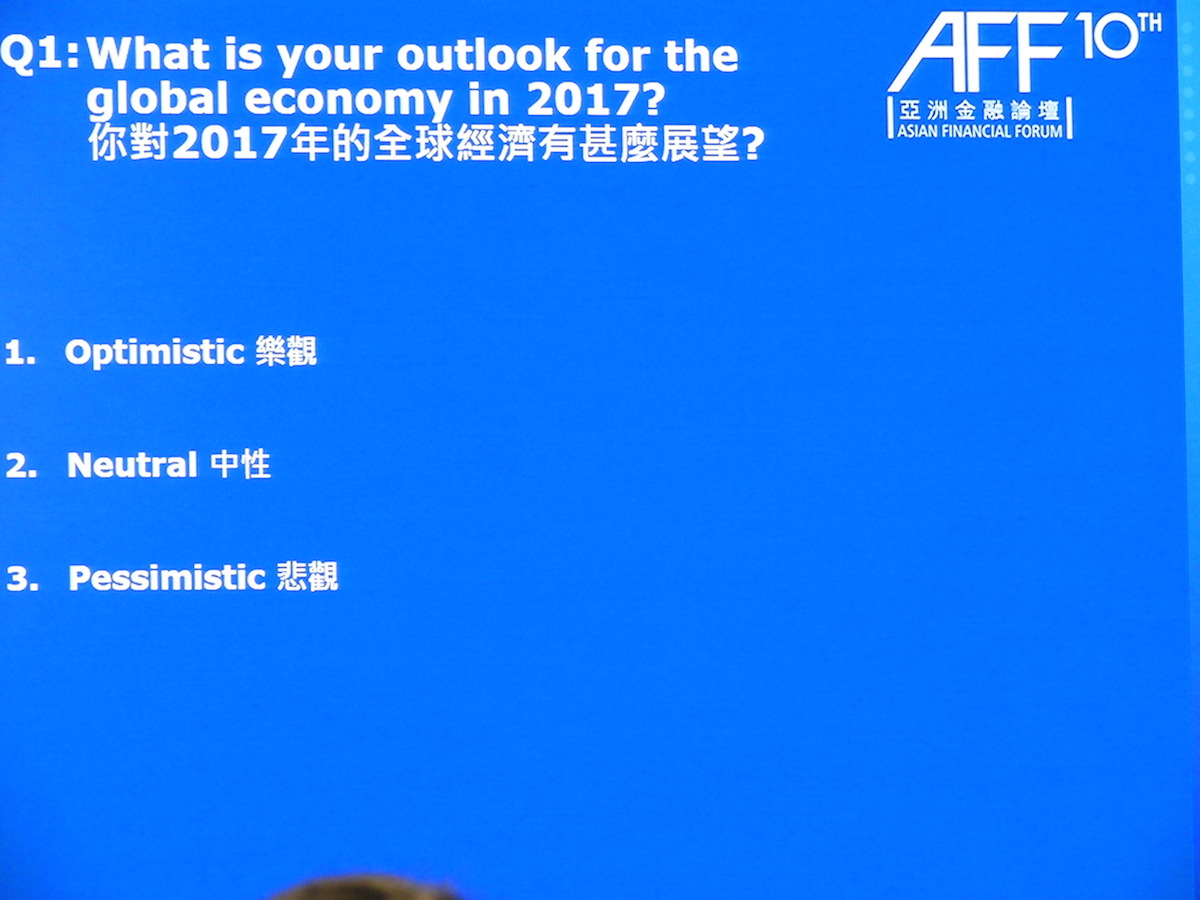 Q1: What is your outlook for the global economy in 2017?
你對2017年的全球經濟有甚麼展望?

AFF 10TH
亞洲金融論壇
ASIAN FINANCIAL FORUM

1. Optimistic 樂觀

2. Neutral 中性

3. Pessimistic 悲觀